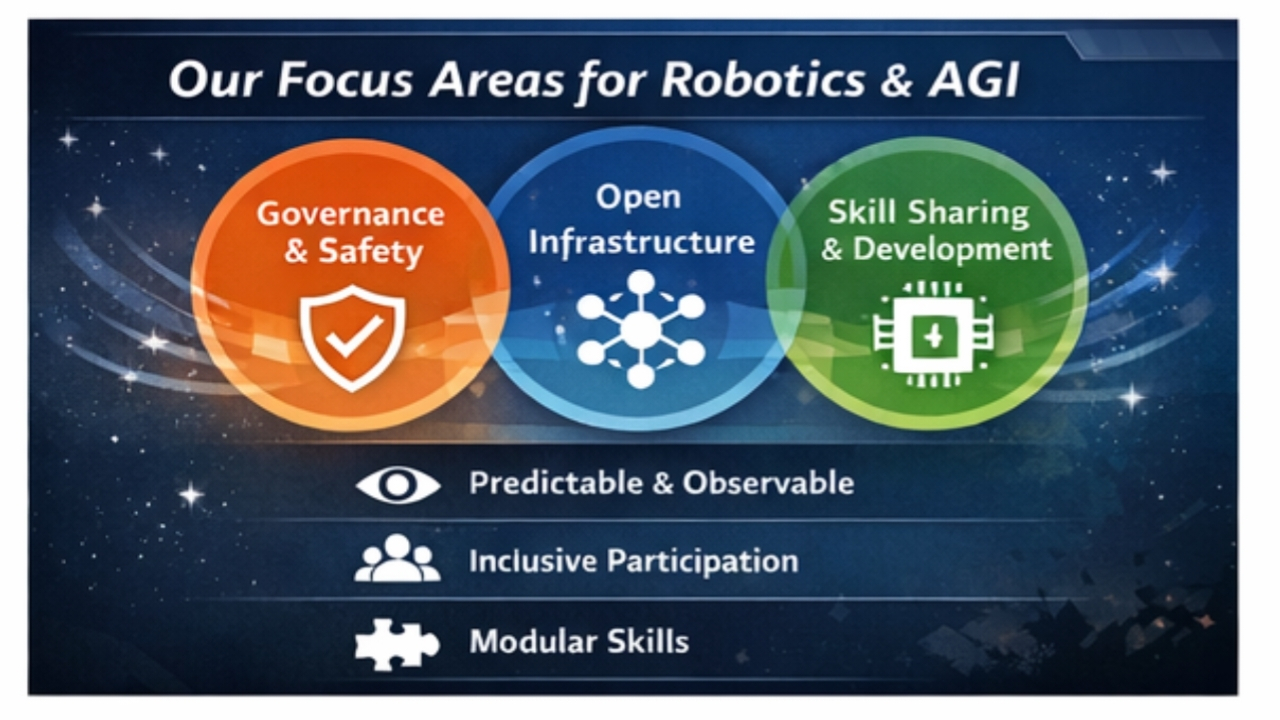 Our Focus Areas for Robotics & AGI

Governance & Safety

Open Infrastructure

Skill Sharing & Development

Predictable & Observable

Inclusive Participation

Modular Skills